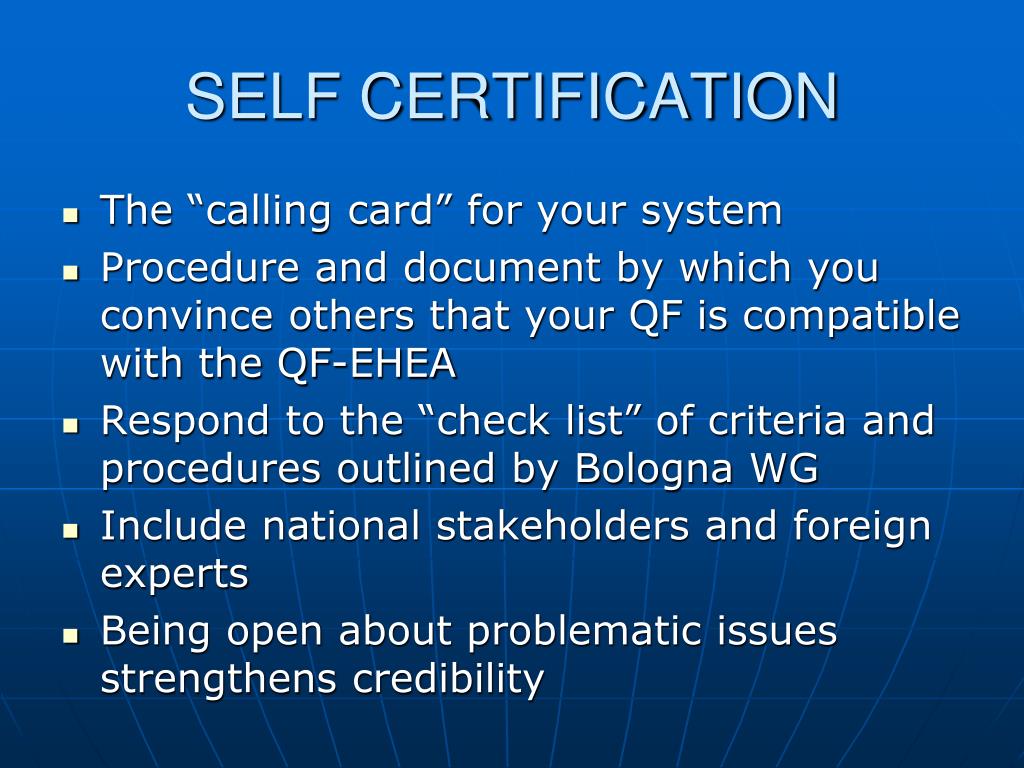 SELF CERTIFICATION

- The “calling card” for your system
- Procedure and document by which you convince others that your QF is compatible with the QF-EHEA
- Respond to the “check list” of criteria and procedures outlined by Bologna WG
- Include national stakeholders and foreign experts
- Being open about problematic issues strengthens credibility